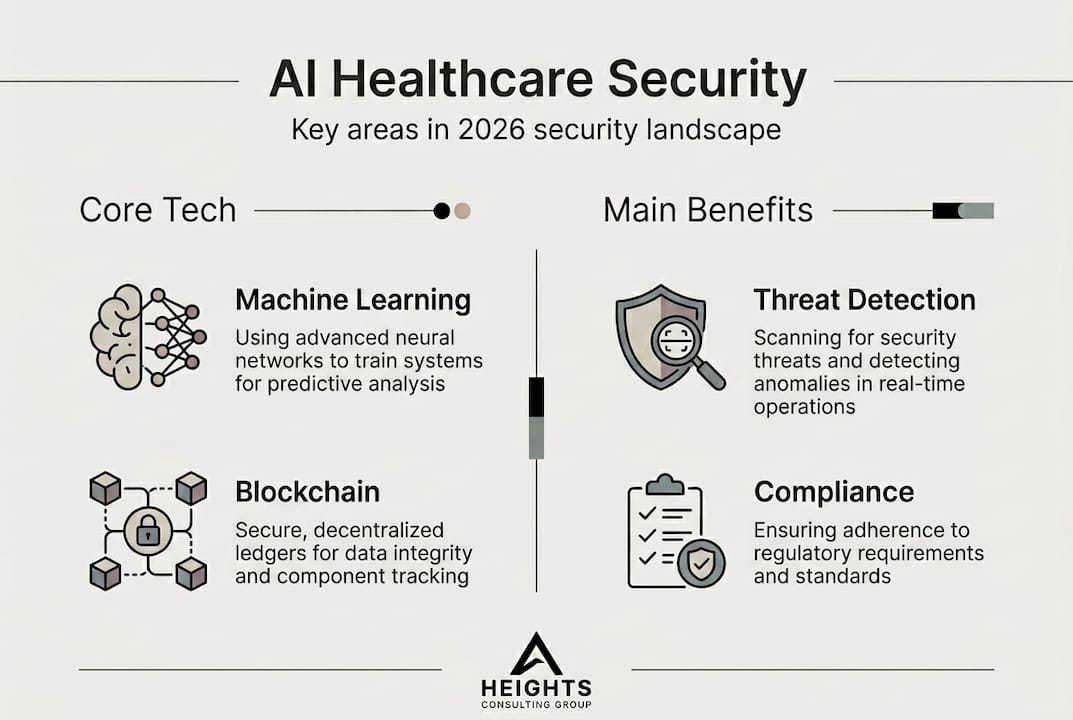 AI Healthcare Security

Key areas in 2026 security landscape

Core Tech

Machine Learning

Using advanced neural networks to train systems for predictive analysis

Blockchain

Secure, decentralized ledgers for data integrity and component tracking

Main Benefits

Threat Detection

Scanning for security threats and detecting anomalies in real-time operations

Compliance

Ensuring adherence to regulatory requirements and standards

HEIGHTS
CONSULTING GROUP